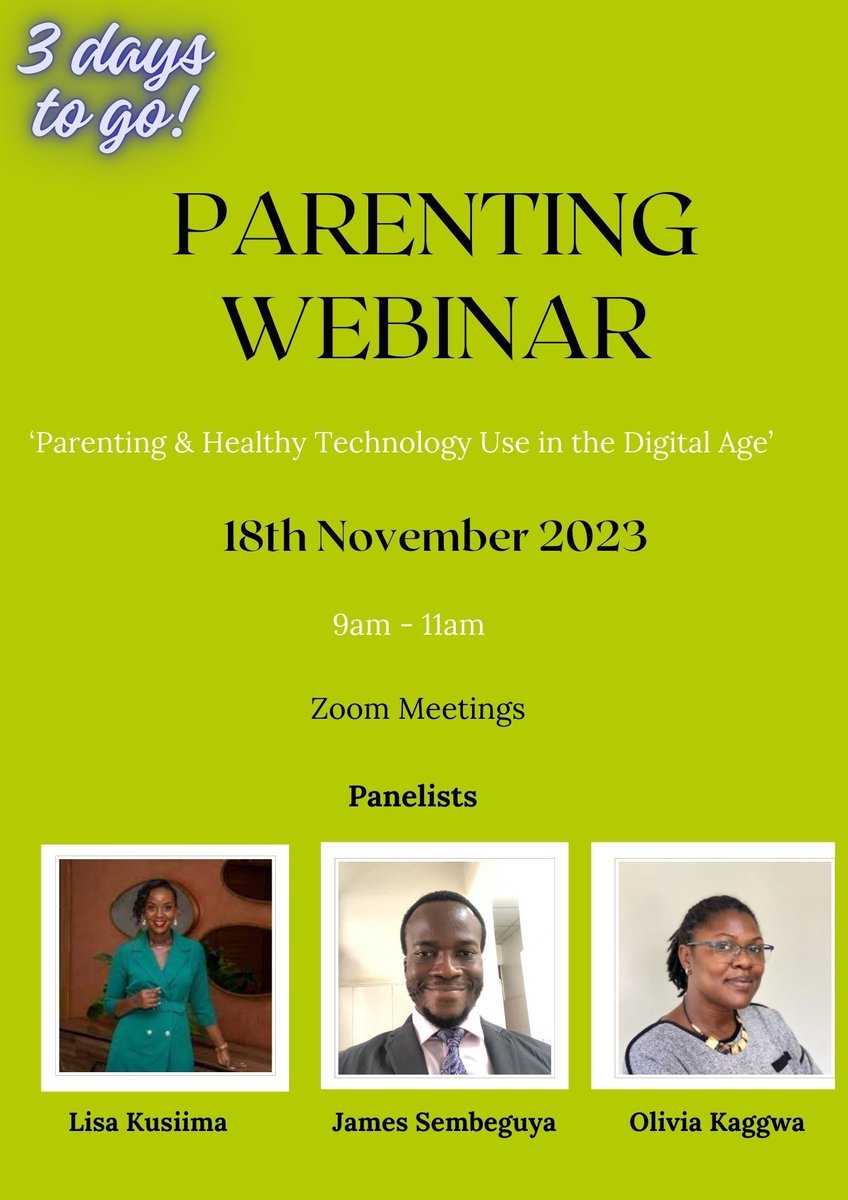 3 days to go!

PARENTING WEBINAR

‘Parenting & Healthy Technology Use in the Digital Age’

18th November 2023

9am - 11am

Zoom Meetings

Panelists

Lisa Kusiima

James Sembeguya

Olivia Kaggwa